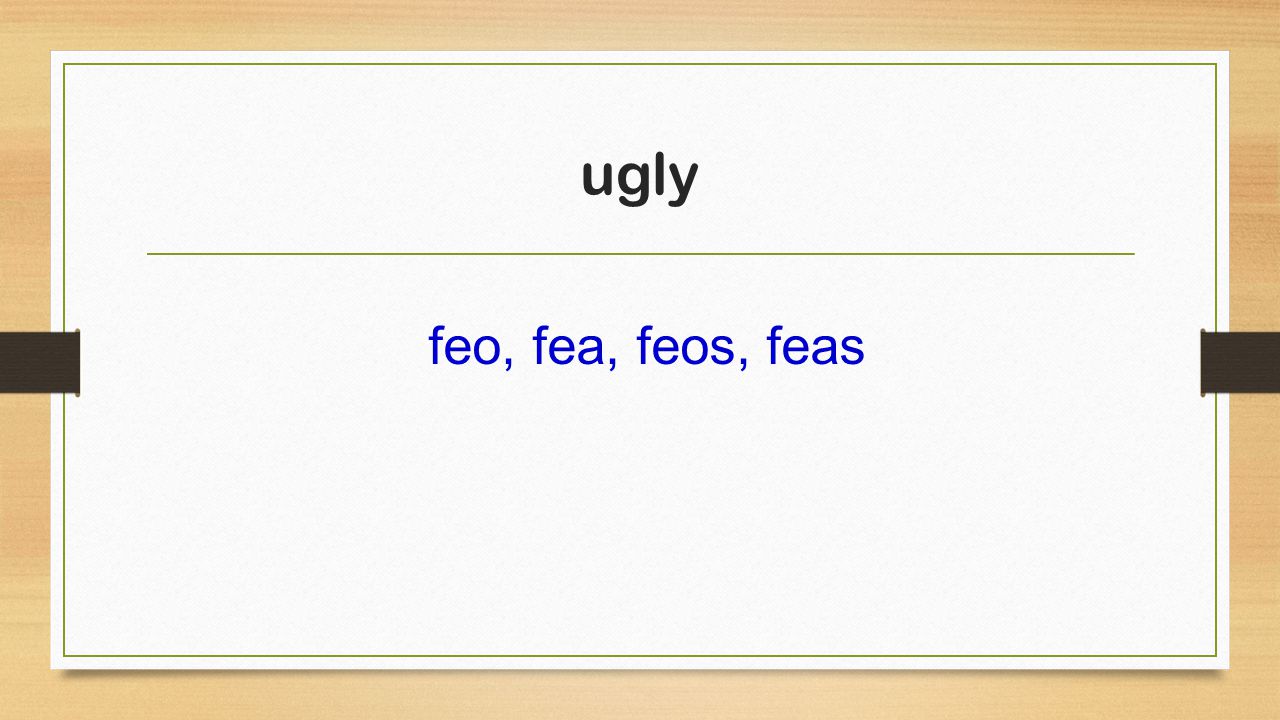 ugly

feo, fea, feos, feas